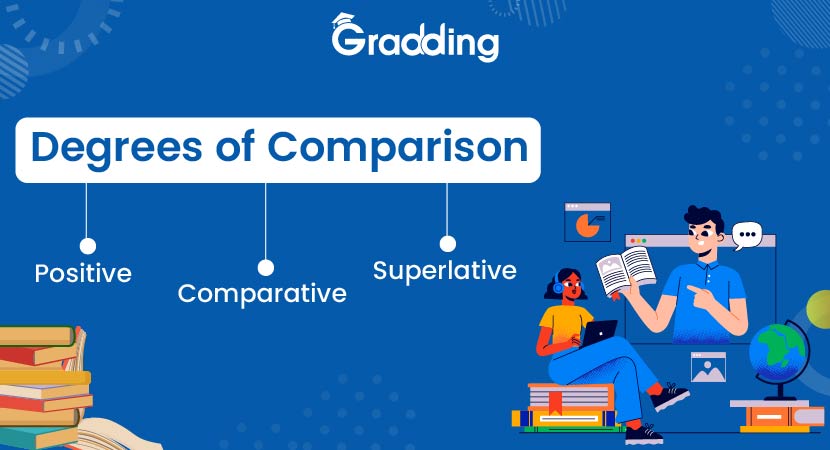 Gradding

Degrees of Comparison

Positive

Comparative

Superlative